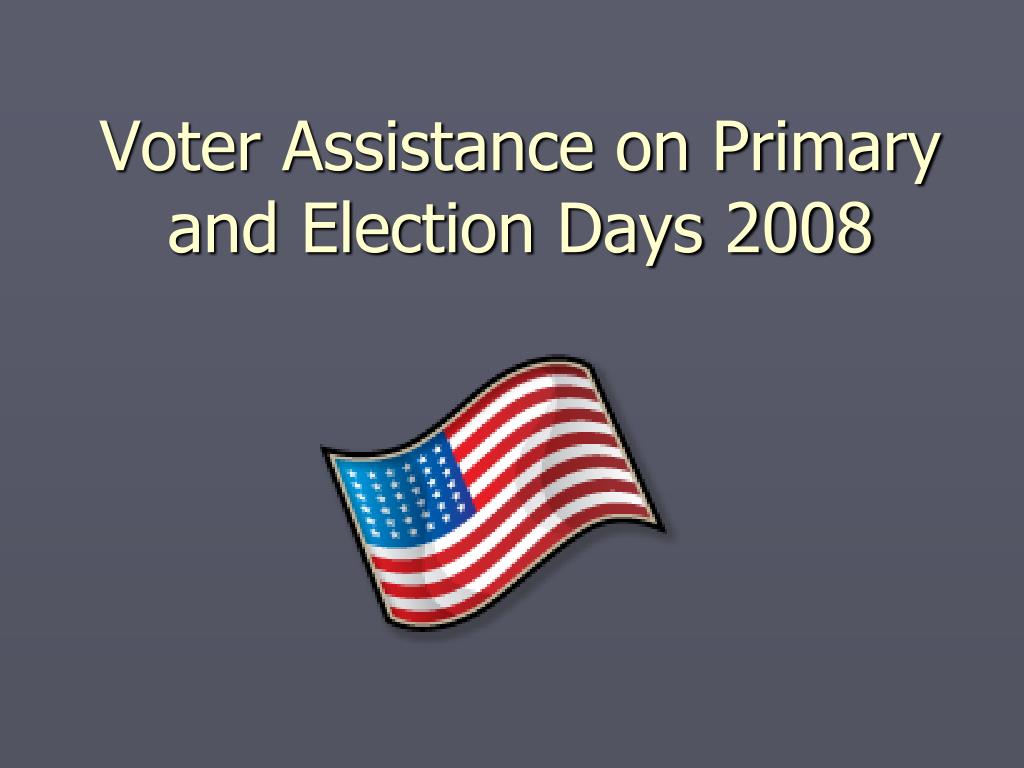 Voter Assistance on Primary and Election Days 2008